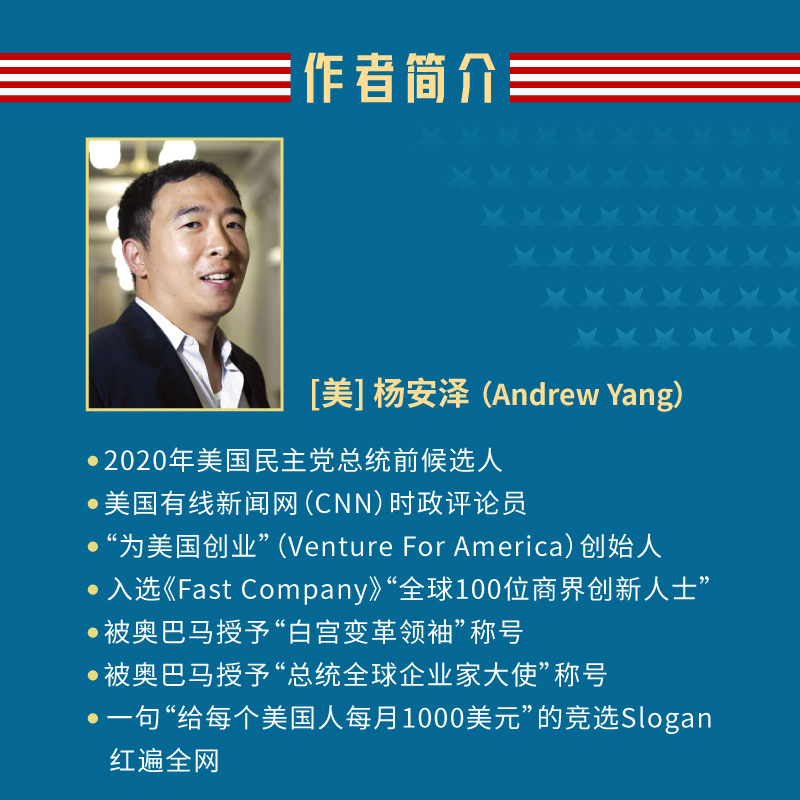 作者简介

[美] 杨安泽（Andrew Yang）

• 2020年美国民主党总统前候选人
• 美国有线新闻网（CNN）时政评论员
• “为美国创业”（Venture For America）创始人
• 入选《Fast Company》“全球100位商界创新人士”
• 被奥巴马授予“白宫变革领袖”称号
• 被奥巴马授予“总统全球企业家大使”称号
• 一句“给每个美国人每月1000美元”的竞选Slogan红遍全网